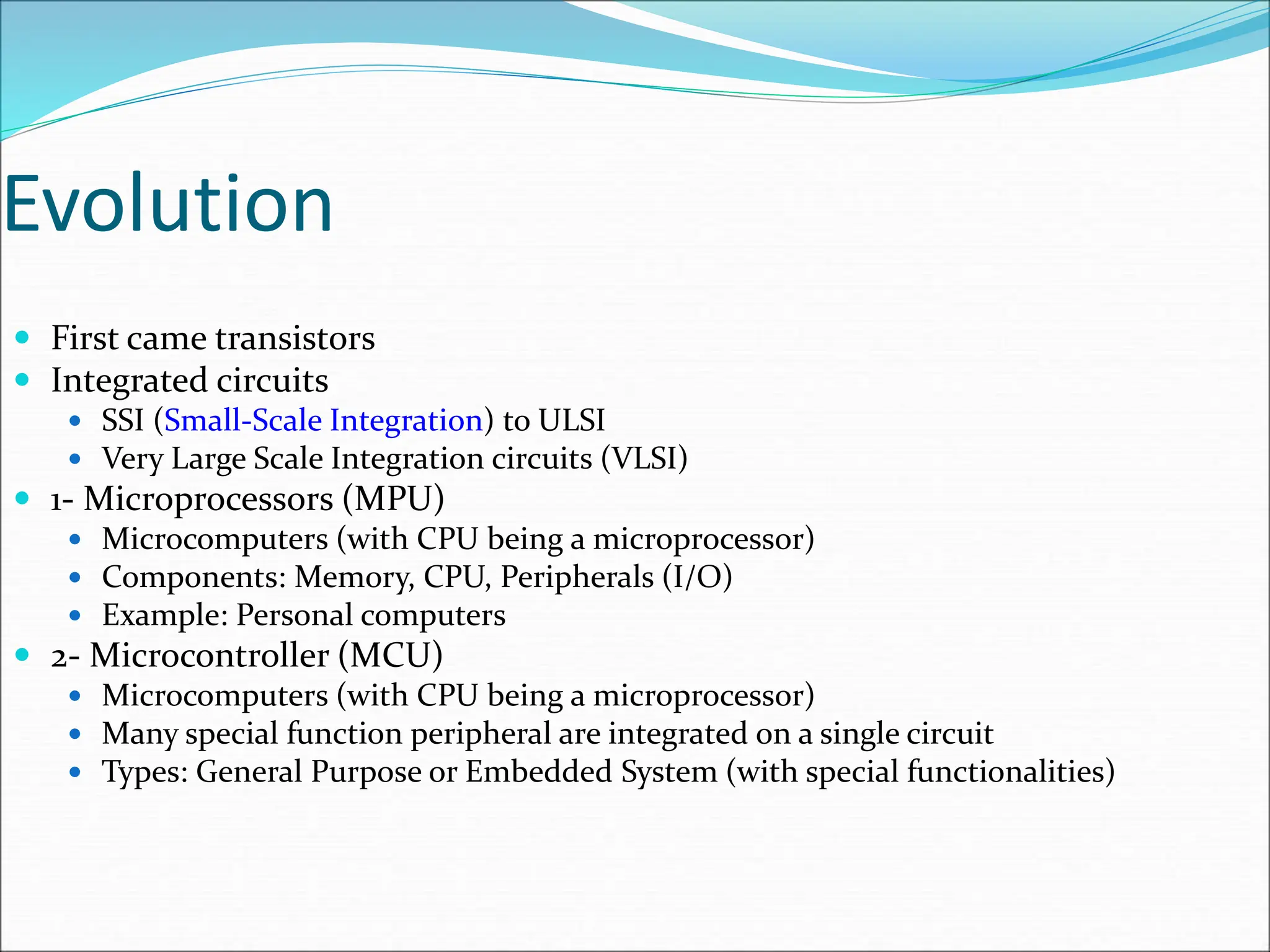 Evolution

- First came transistors
- Integrated circuits
  - SSI (Small-Scale Integration) to ULSI
  - Very Large Scale Integration circuits (VLSI)
- 1- Microprocessors (MPU)
  - Microcomputers (with CPU being a microprocessor)
  - Components: Memory, CPU, Peripherals (I/O)
  - Example: Personal computers
- 2- Microcontroller (MCU)
  - Microcomputers (with CPU being a microprocessor)
  - Many special function peripheral are integrated on a single circuit
  - Types: General Purpose or Embedded System (with special functionalities)